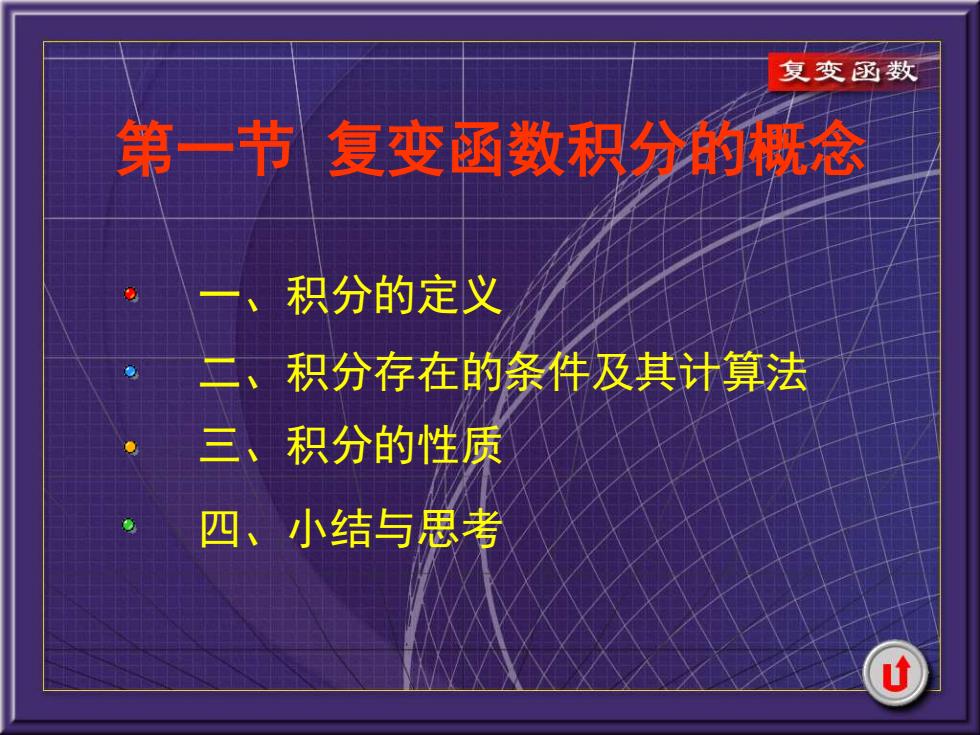 复变函数

第一节 复变函数积分的概念

一、积分的定义

二、积分存在的条件及其计算法

三、积分的性质

四、小结与思考